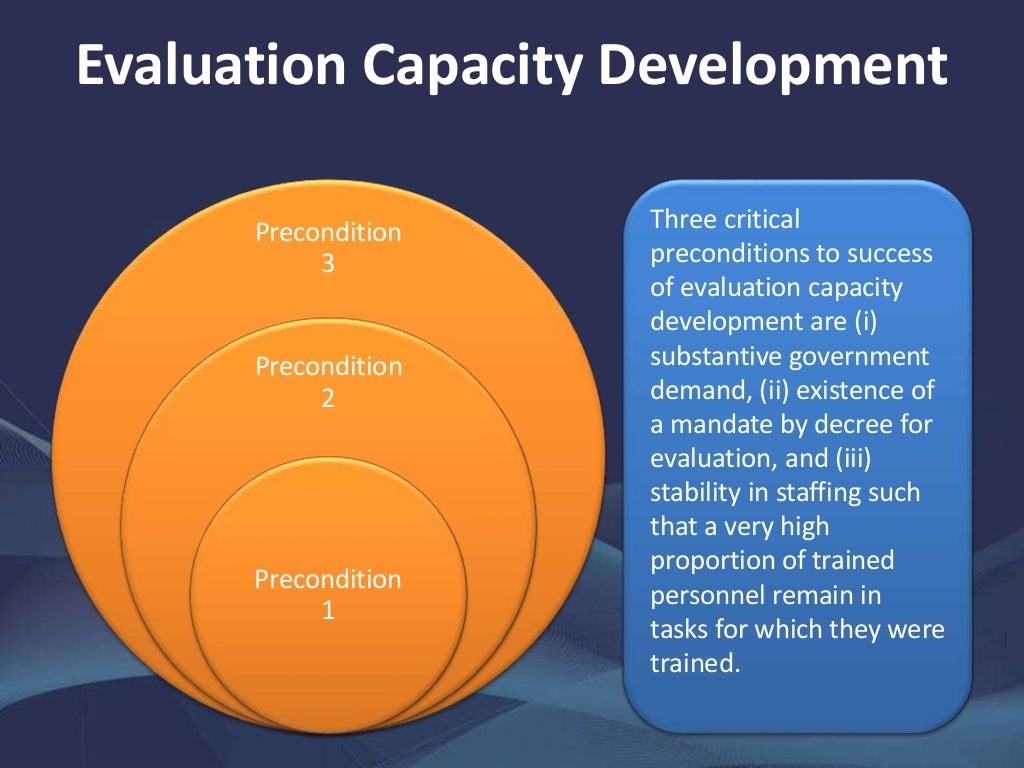 Evaluation Capacity Development

Precondition 3

Precondition 2

Precondition 1

Three critical preconditions to success of evaluation capacity development are (i) substantive government demand, (ii) existence of a mandate by decree for evaluation, and (iii) stability in staffing such that a very high proportion of trained personnel remain in tasks for which they were trained.